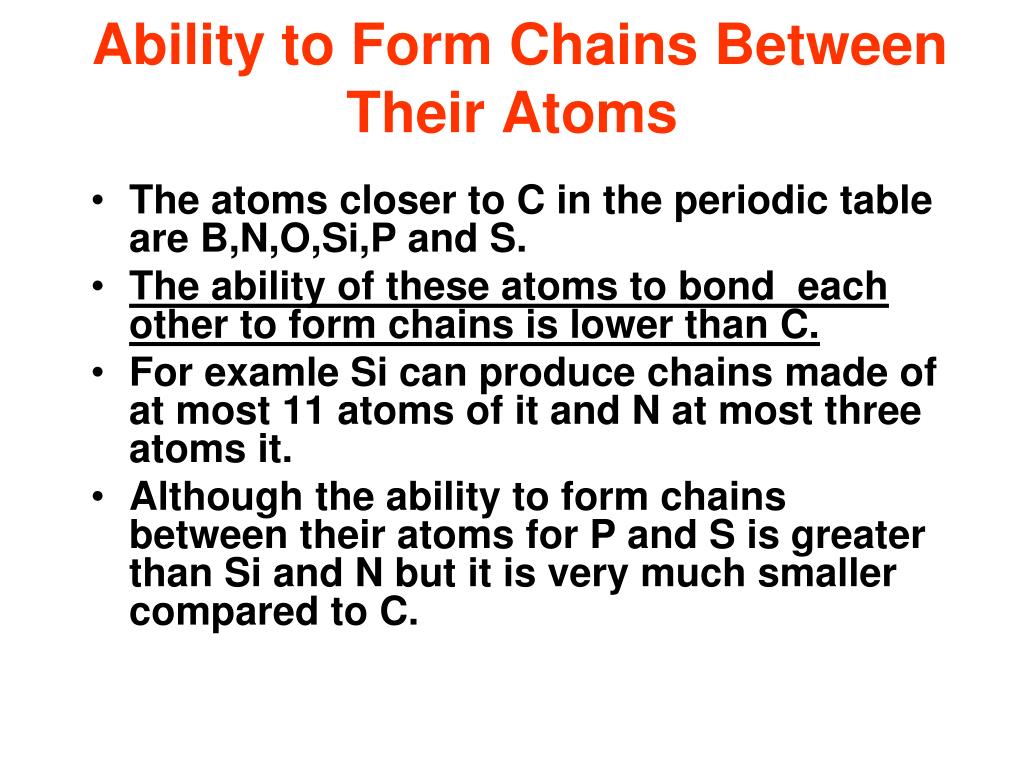 Ability to Form Chains Between Their Atoms

• The atoms closer to C in the periodic table are B,N,O,Si,P and S.
• The ability of these atoms to bond  each other to form chains is lower than C.
• For examle Si can produce chains made of at most 11 atoms of it and N at most three atoms it.
• Although the ability to form chains between their atoms for P and S is greater than Si and N but it is very much smaller compared to C.